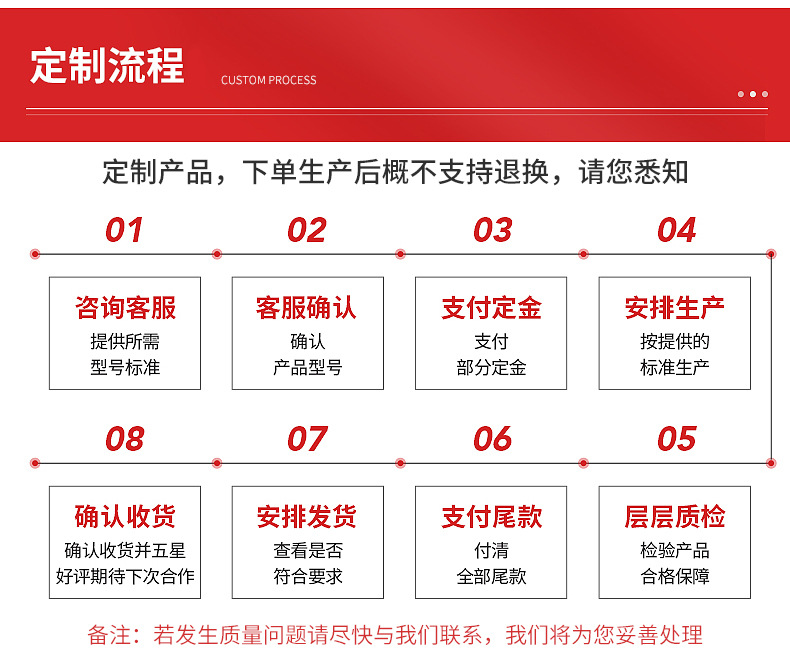 定制流程 CUSTOM PROCESS

定制产品，下单生产后概不支持退换，请您悉知

01

咨询客服
提供所需
型号标准

02

客服确认
确认
产品型号

03

支付定金
支付
部分定金

04

安排生产
按提供的
标准生产

08

确认收货
确认收货并五星
好评期待下次合作

07

安排发货
查看是否
符合要求

06

支付尾款
付清
全部尾款

05

层层质检
检验产品
合格保障

备注：若发生质量问题请尽快与我们联系，我们将为您妥善处理